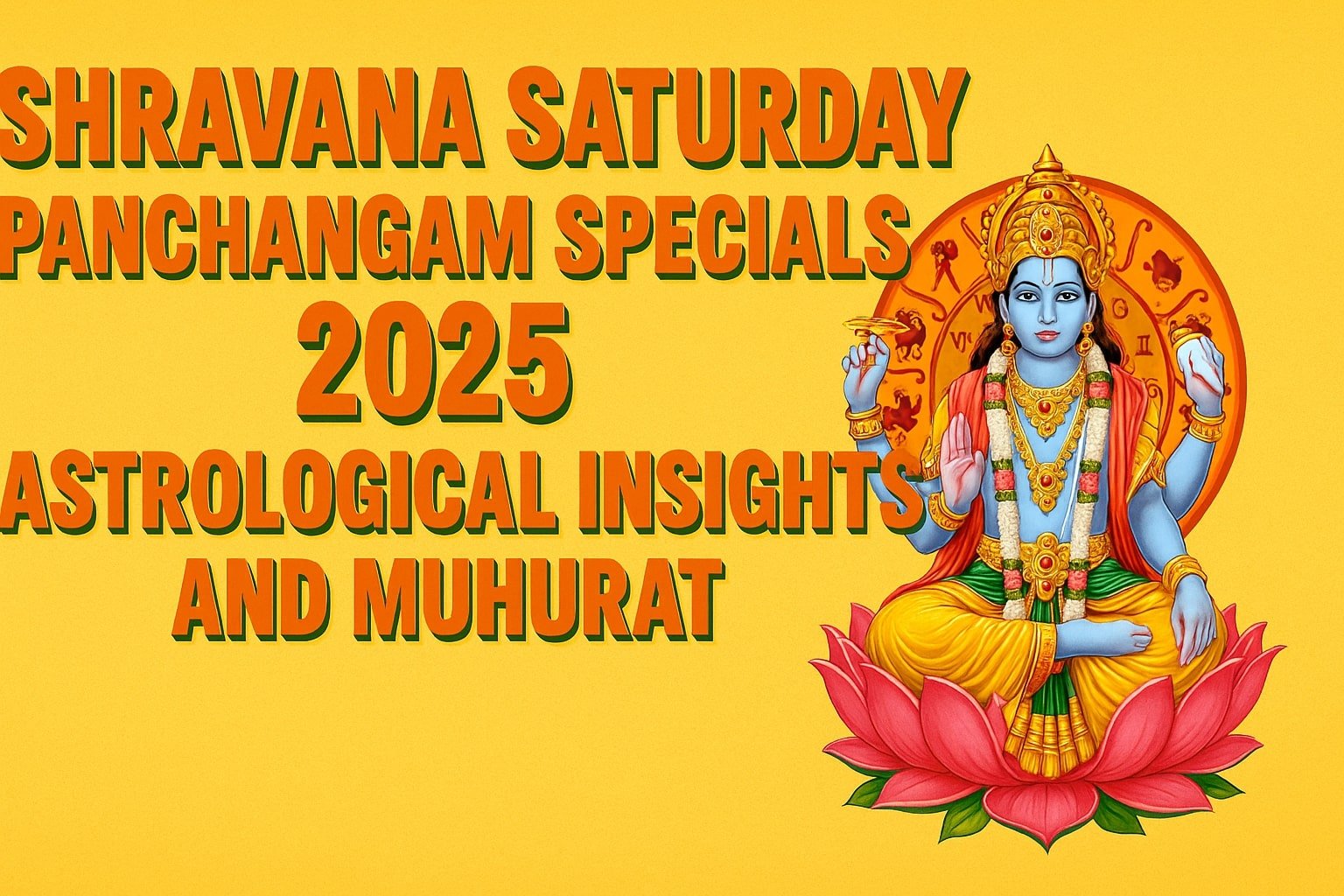 SHRAVANA SATURDAY
PANCHANGAM SPECIALS
2025
ASTROLOGICAL INSIGHTS
AND MUHURAT